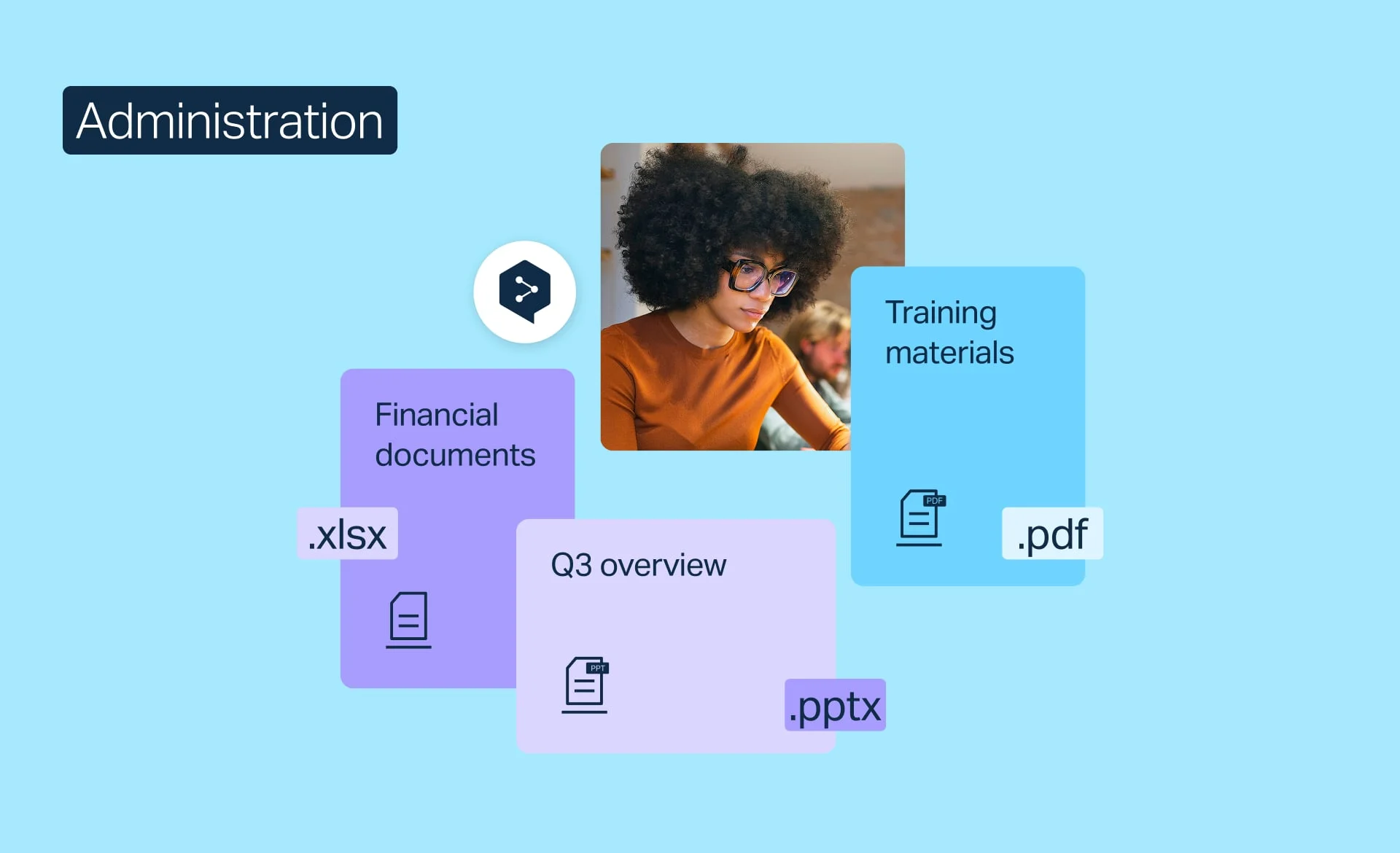 Administration

Training materials

PDF

.pdf

Financial documents

.xlsx

Q3 overview

PPT

.pptx